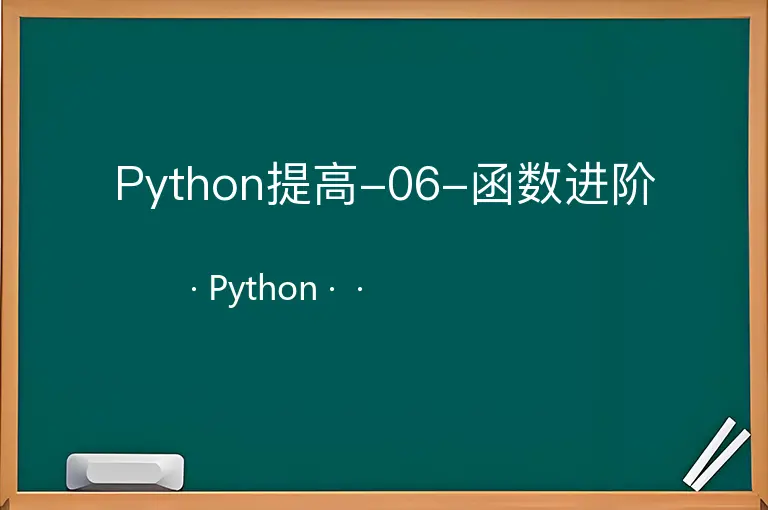 Python提高-06-函数进阶

· Python · ·